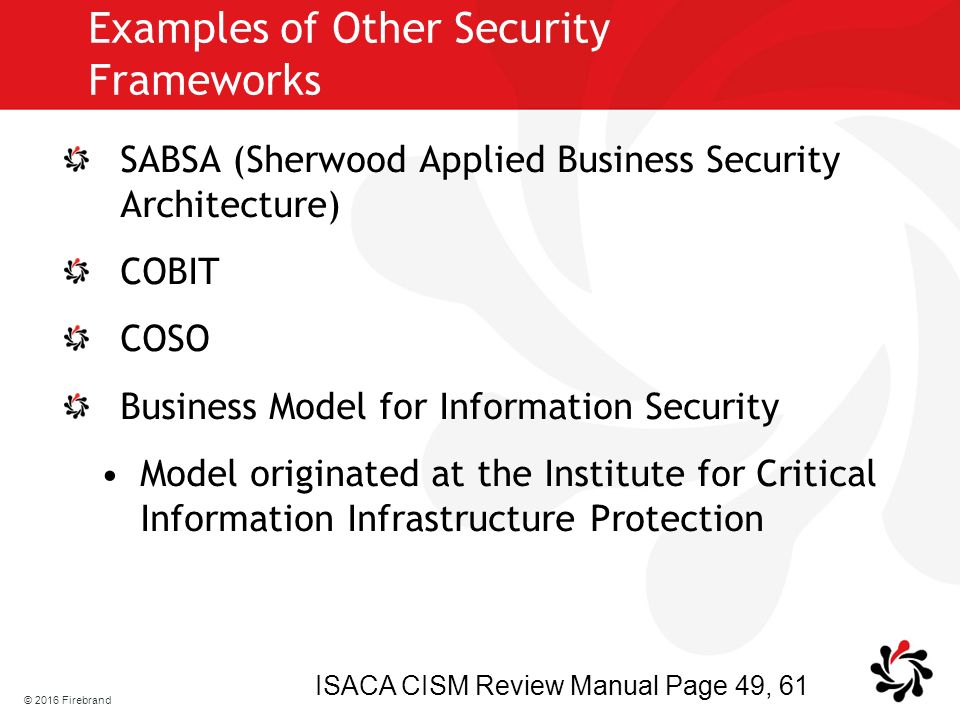 Examples of Other Security Frameworks

SABSA (Sherwood Applied Business Security Architecture)

COBIT

COSO

Business Model for Information Security

• Model originated at the Institute for Critical Information Infrastructure Protection

ISACA CISM Review Manual Page 49, 61

© 2016 Firebrand